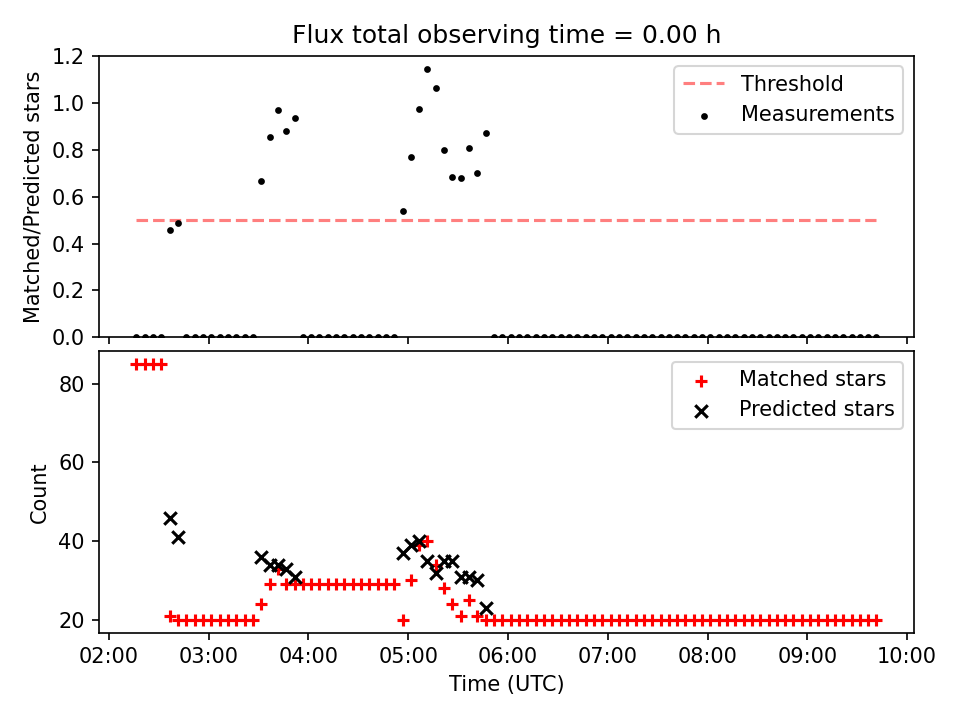 Flux total observing time = 0.00 h

Matched/Predicted stars

1.2
1.0
0.8
0.6
0.4
0.2
0.0

Threshold
Measurements

Count

80
60
40
20

Matched stars
Predicted stars

02:00 03:00 04:00 05:00 06:00 07:00 08:00 09:00 10:00
Time (UTC)